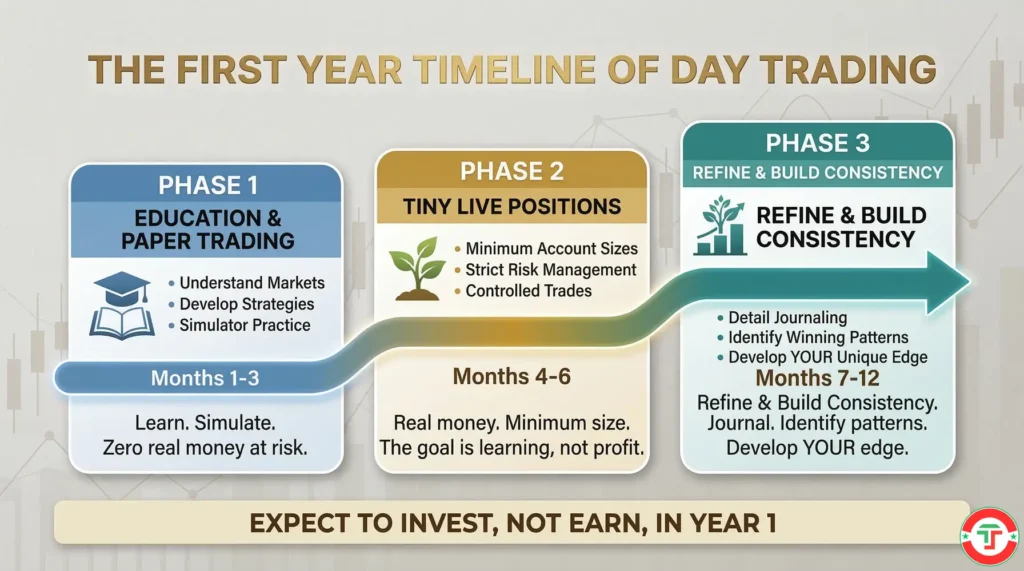 THE FIRST YEAR TIMELINE OF DAY TRADING

PHASE 1

EDUCATION & PAPER TRADING

- Understand Markets
- Develop Strategies
- Simulator Practice

Months 1-3

Learn. Simulate. Zero real money at risk.

PHASE 2

TINY LIVE POSITIONS

- Minimum Account Sizes
- Strict Risk Management
- Controlled Trades

Months 4-6

Real money. Minimum size. The goal is learning, not profit.

PHASE 3

REFINE & BUILD CONSISTENCY

REFINE & BUILD CONSISTENCY

- Detail Journaling
- Identify Winning Patterns
- Develop YOUR Unique Edge

Months 7-12

Refine & Build Consistency. Journal. Identify patterns. Develop YOUR edge.

EXPECT TO INVEST, NOT EARN, IN YEAR 1

T